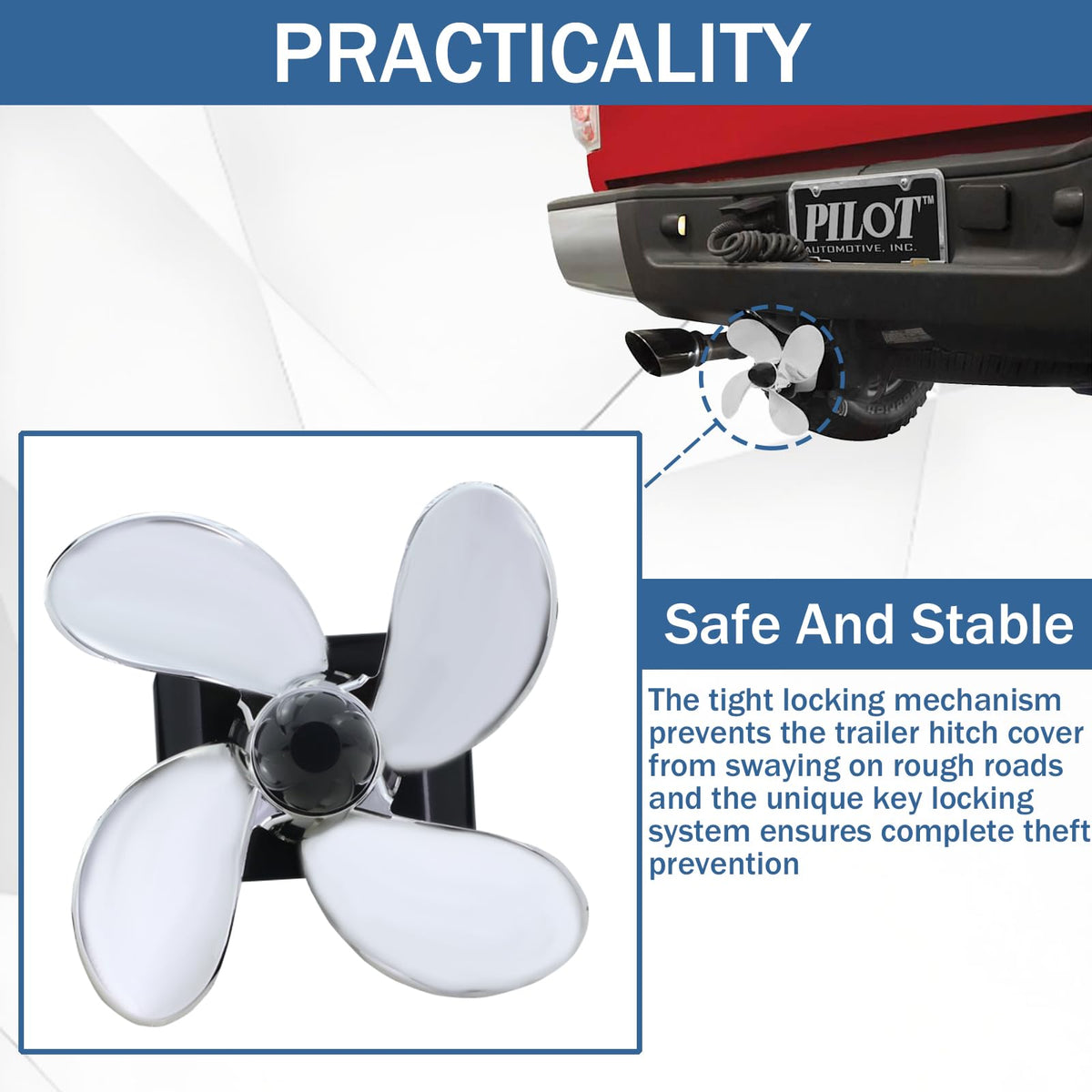 PRACTICALITY

PILOT™
AUTOMOTIVE, INC.

Safe And Stable

The tight locking mechanism prevents the trailer hitch cover from swaying on rough roads and the unique key locking system ensures complete theft prevention